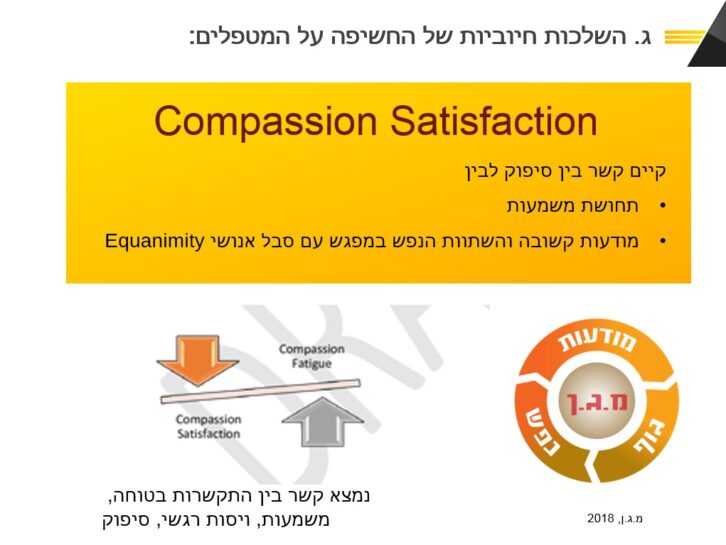 ג. השלכות חיוביות של החשיפה על המטפלים:

Compassion Satisfaction

קיים קשר בין סיפוק לבין

• תחושת משמעות

• מודעות קשובה והשתוות הנפש במפגש עם סבל אנושי Equanimity

Compassion Fatigue

Compassion Satisfaction

מודעות

מ.ג.ן

גוף

נפש

נמצא קשר בין התקשרות בטוחה, משמעות, ויסות רגשי, סיפוק

מ.ג.ן, 2018